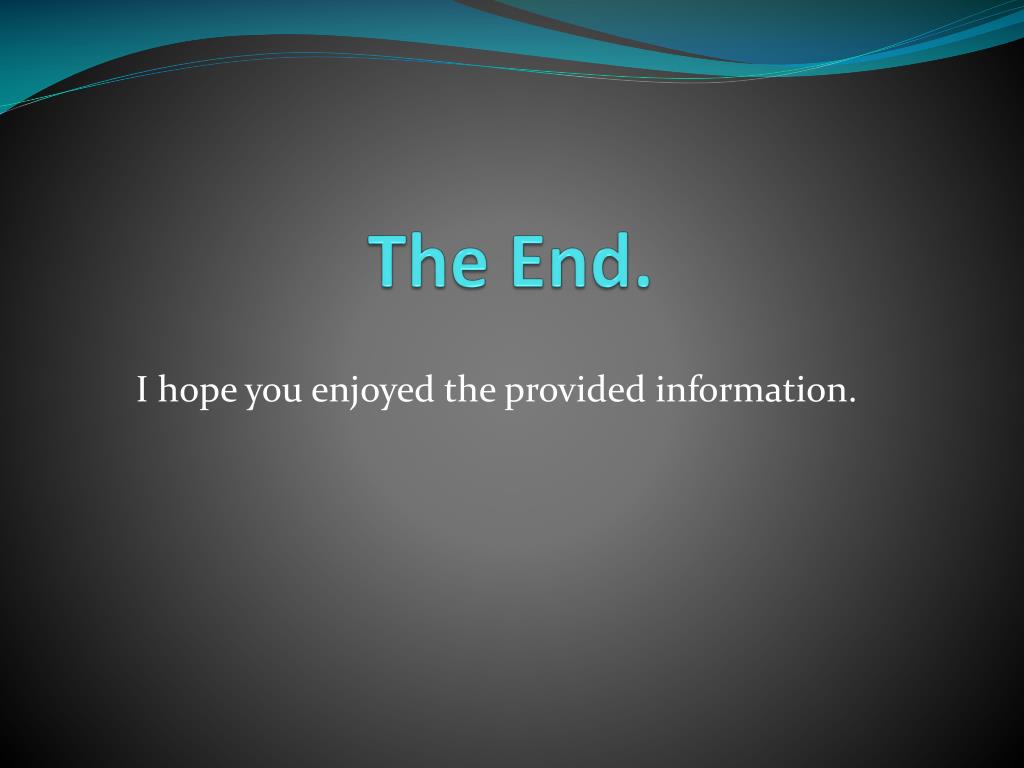 The End.

I hope you enjoyed the provided information.